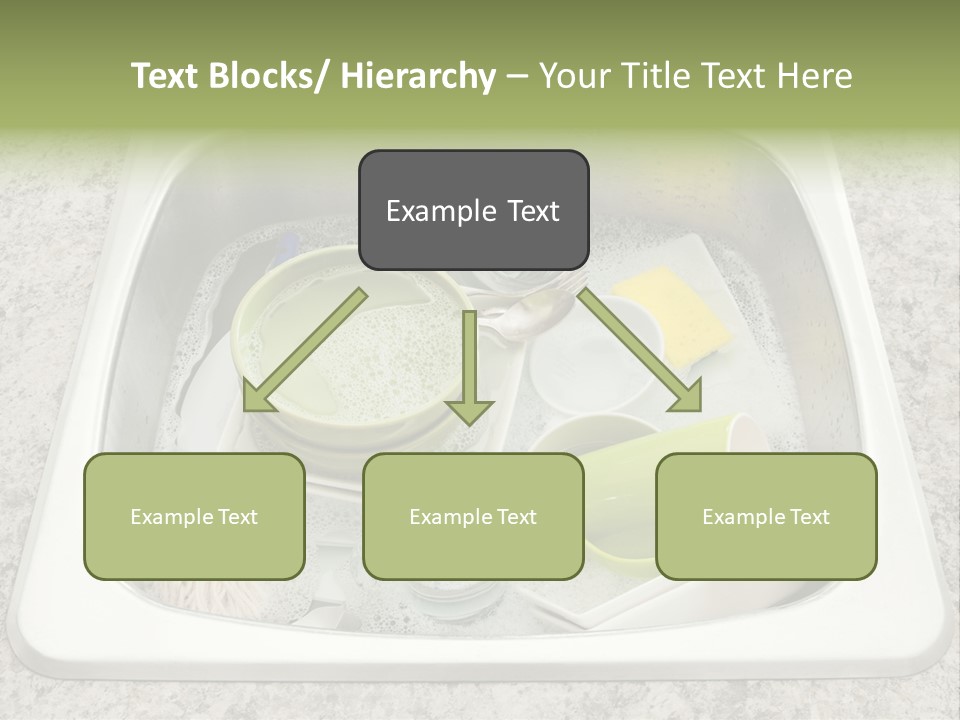 Text Blocks/ Hierarchy – Your Title Text Here

Example Text

Example Text

Example Text

Example Text